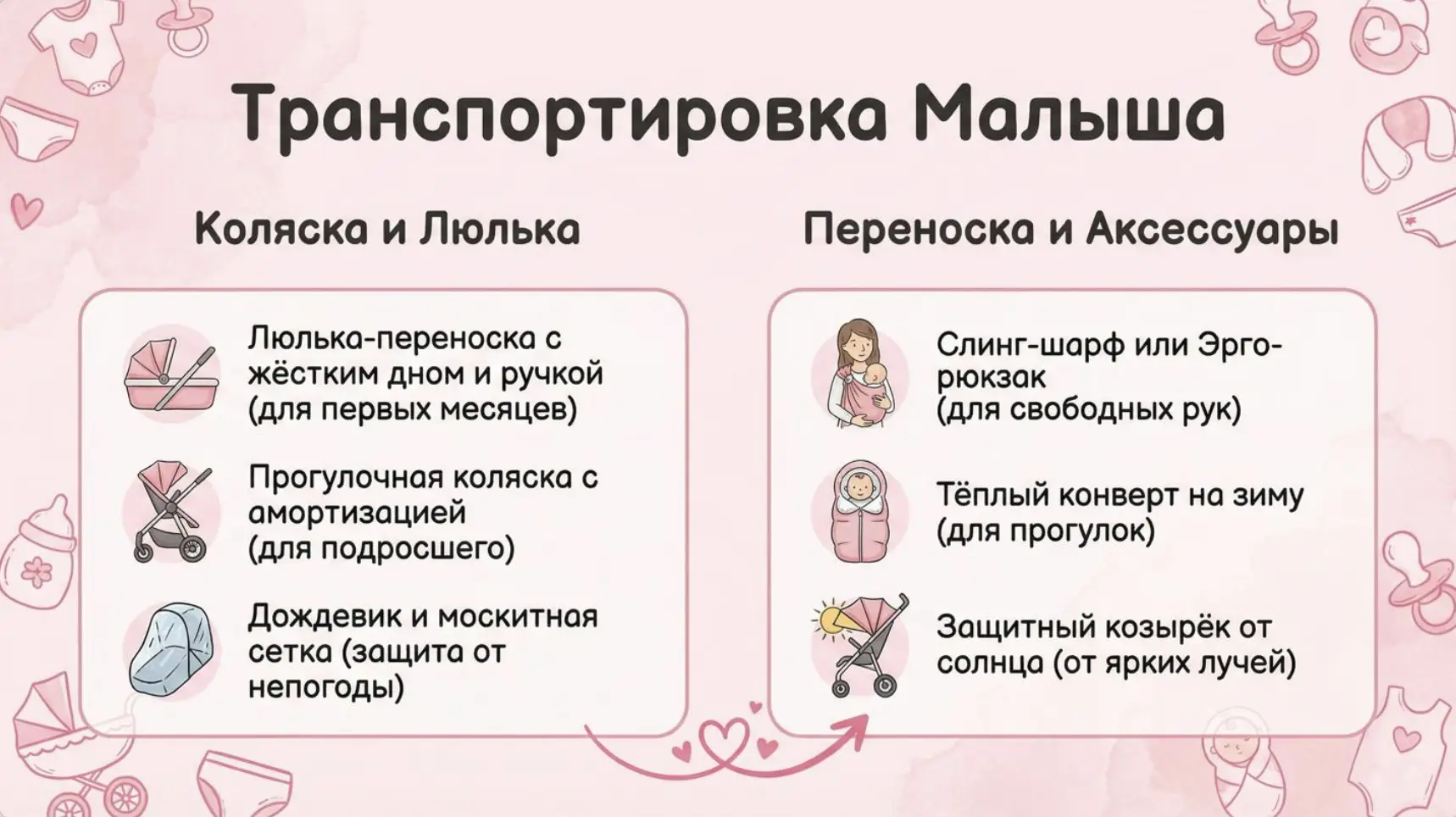 Транспортировка Малыша

Коляска и Люлька

Люлька-переноска с жёстким дном и ручкой (для первых месяцев)

Прогулочная коляска с амортизацией (для подросшего)

Дождевик и москитная сетка (защита от непогоды)

Переноска и Аксессуары

Слинг-шарф или Эрго-рюкзак (для свободных рук)

Тёплый конверт на зиму (для прогулок)

Защитный козырёк от солнца (от ярких лучей)